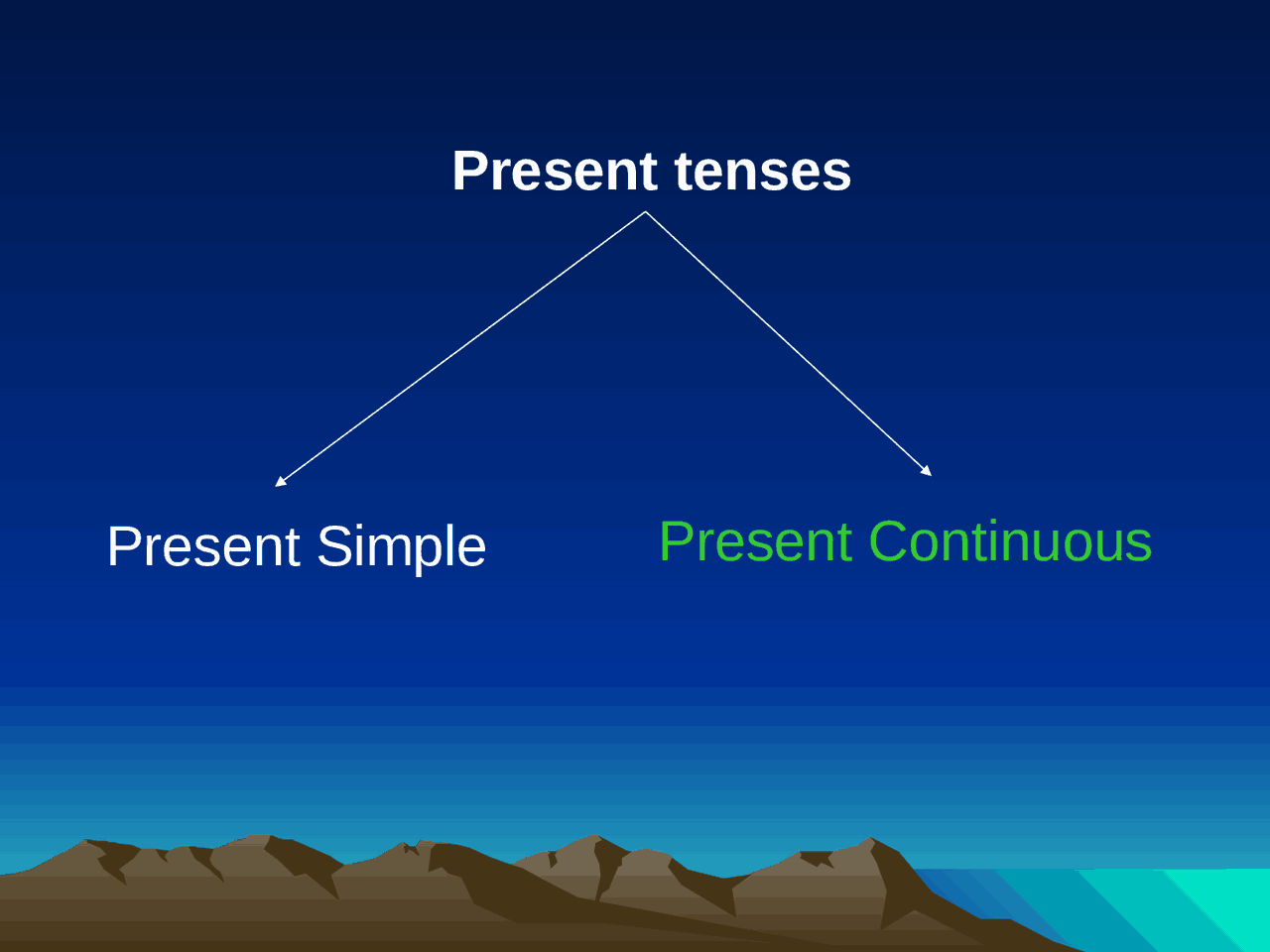 Present tenses

Present Simple

Present Continuous